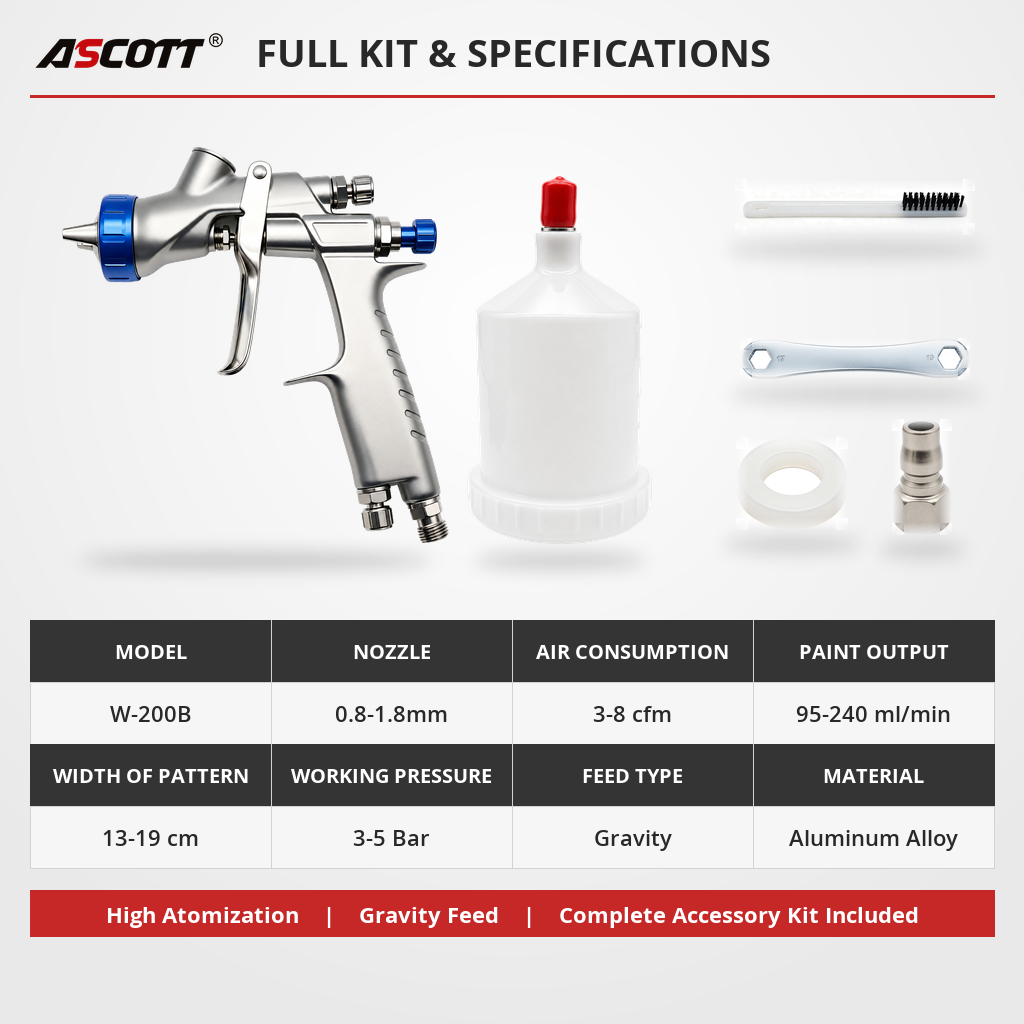 ASCOTT® FULL KIT & SPECIFICATIONS

| MODEL | NOZZLE | AIR CONSUMPTION | PAINT OUTPUT |
|---|---|---|---|
| W-200B | 0.8-1.8mm | 3-8 cfm | 95-240 ml/min |
| WIDTH OF PATTERN | WORKING PRESSURE | FEED TYPE | MATERIAL |
| 13-19 cm | 3-5 Bar | Gravity | Aluminum Alloy |

High Atomization | Gravity Feed | Complete Accessory Kit Included